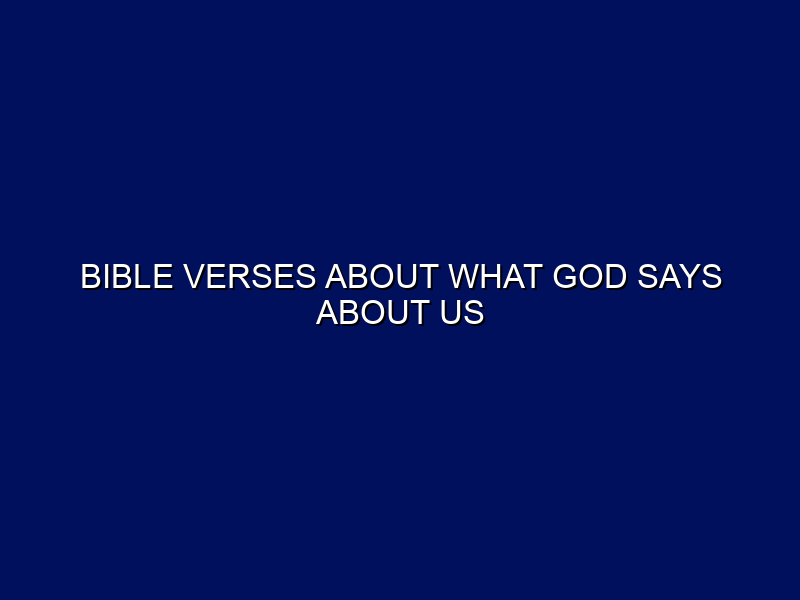 BIBLE VERSES ABOUT WHAT GOD SAYS ABOUT US